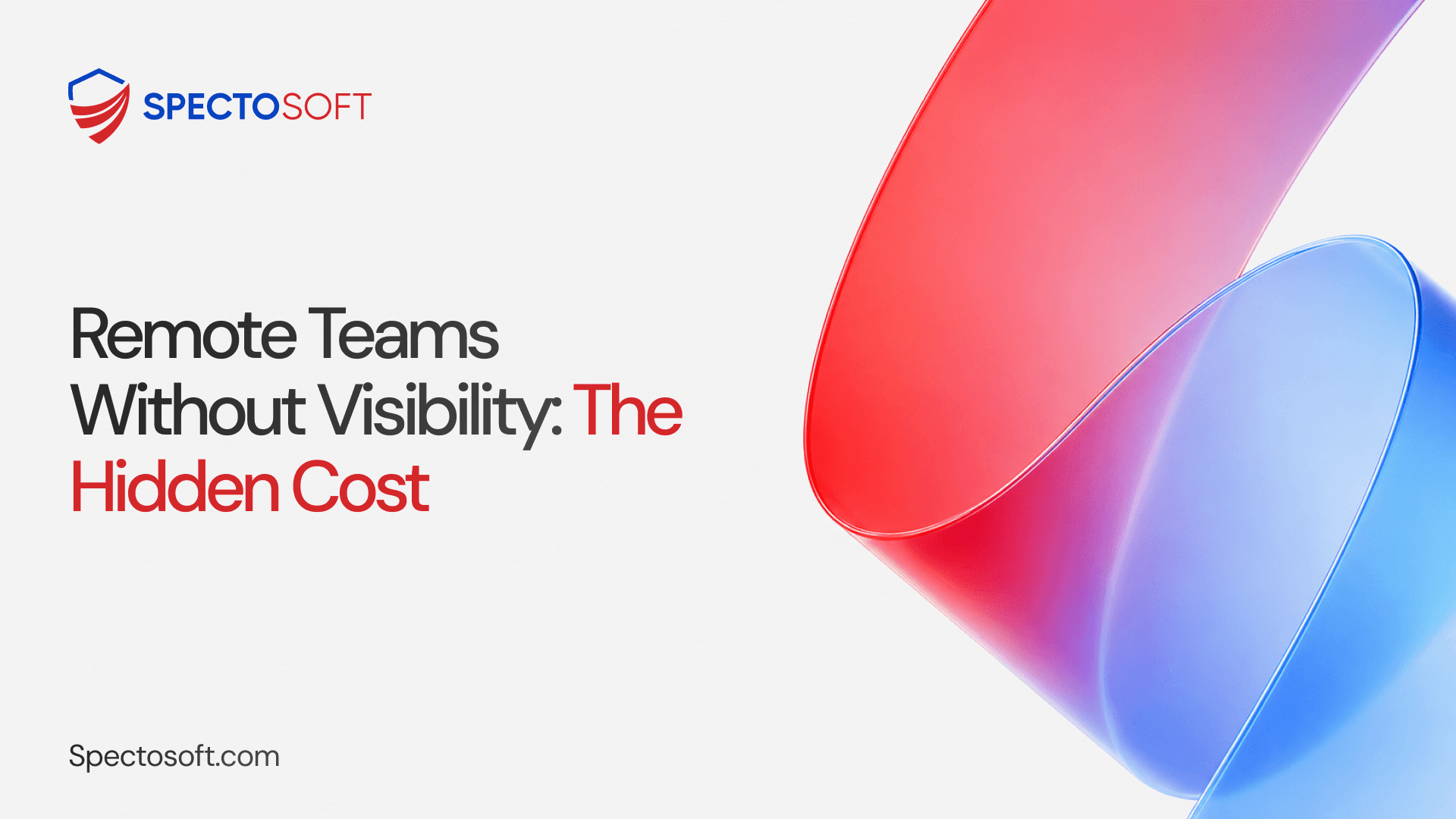 SPECTOSOFT

Remote Teams Without Visibility: The Hidden Cost

Spectosoft.com